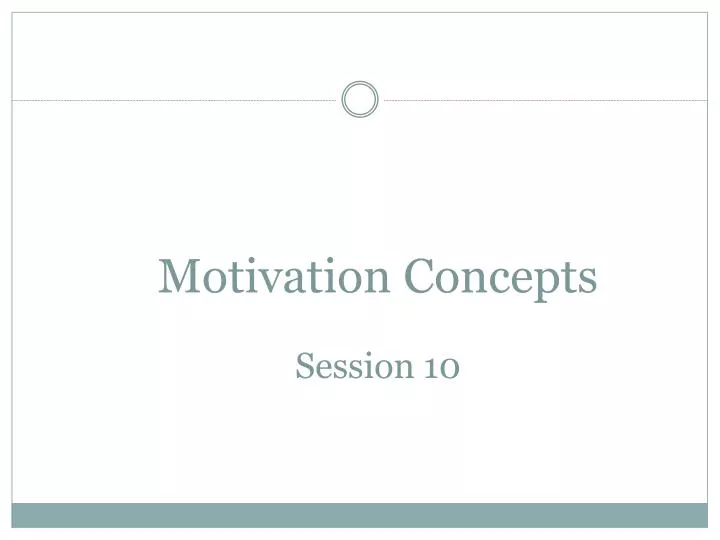 Motivation Concepts

Session 10